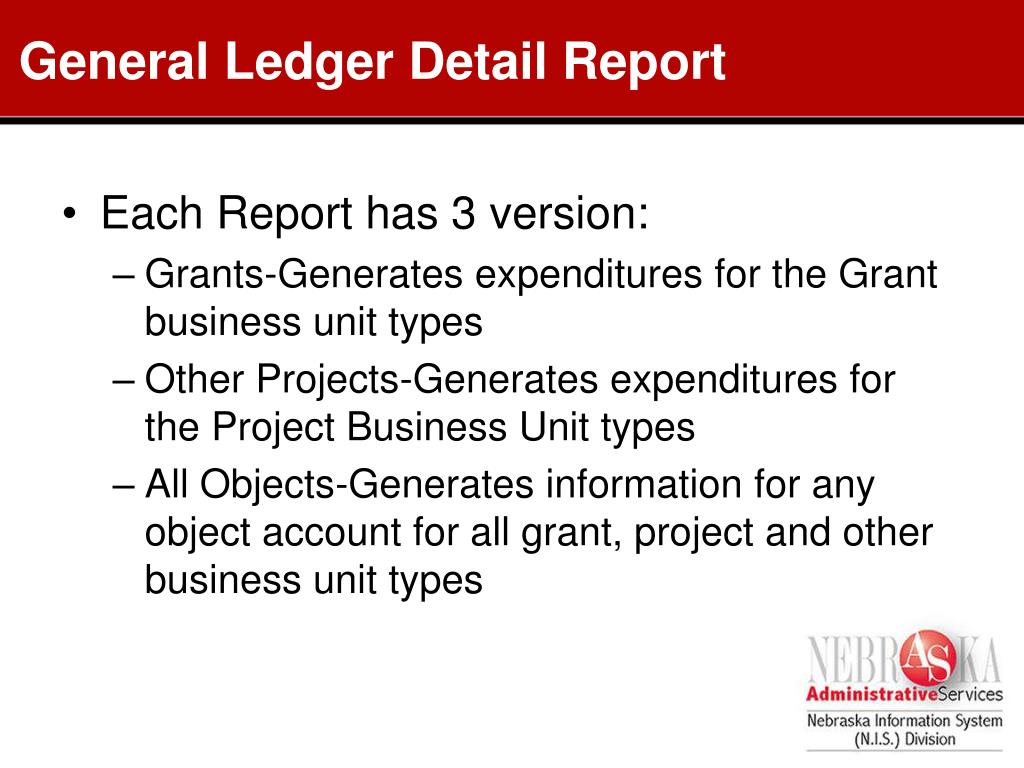 General Ledger Detail Report

• Each Report has 3 version:
– Grants-Generates expenditures for the Grant business unit types
– Other Projects-Generates expenditures for the Project Business Unit types
– All Objects-Generates information for any object account for all grant, project and other business unit types

NEBRASKA
AdministrativeServices
Nebraska Information System
(N.I.S.) Division